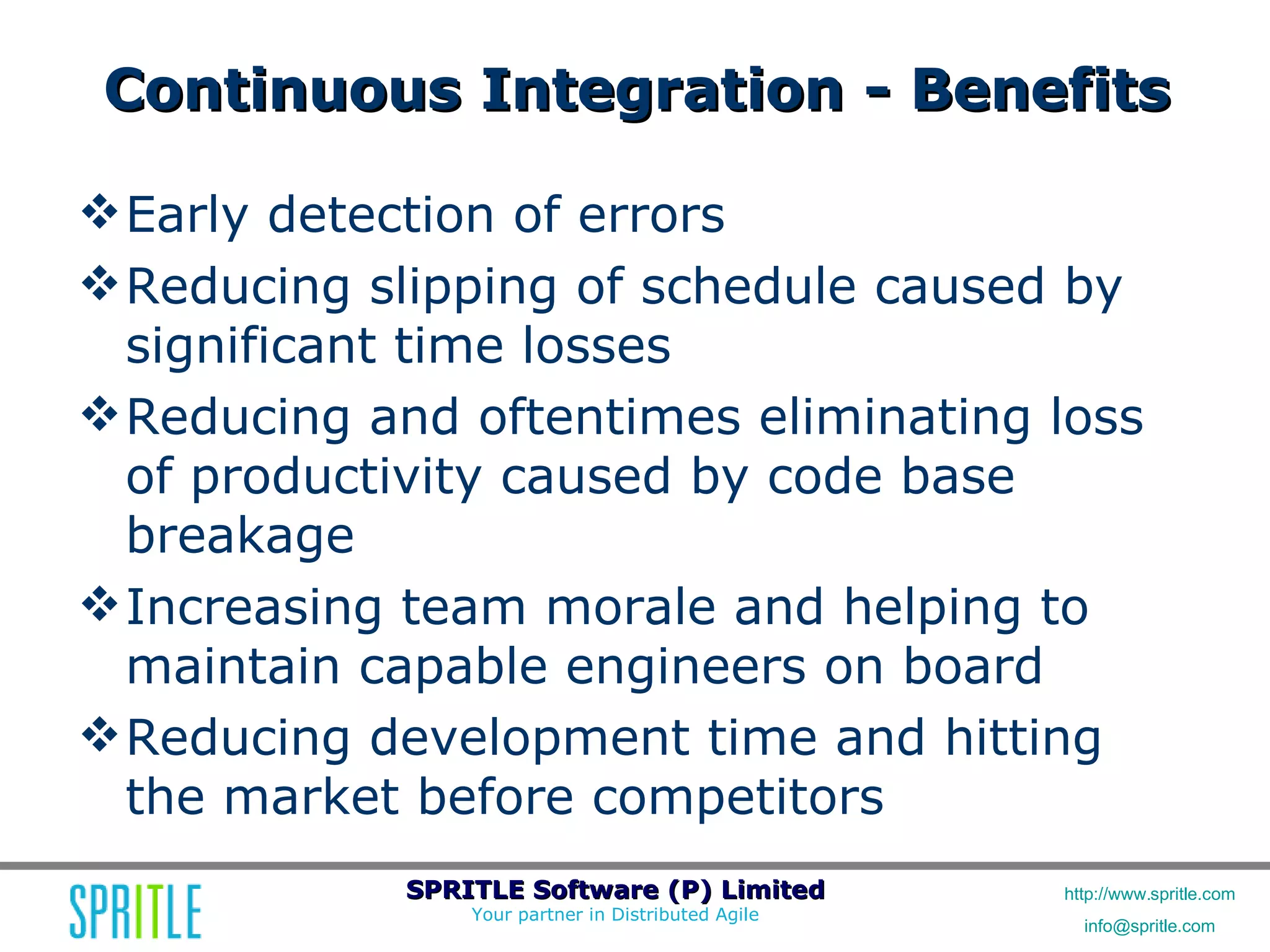 Continuous Integration - Benefits

❖ Early detection of errors

❖ Reducing slipping of schedule caused by significant time losses

❖ Reducing and oftentimes eliminating loss of productivity caused by code base breakage

❖ Increasing team morale and helping to maintain capable engineers on board

❖ Reducing development time and hitting the market before competitors

SPRITLE

SPRITLE Software (P) Limited
Your partner in Distributed Agile

http://www.spritle.com
info@spritle.com